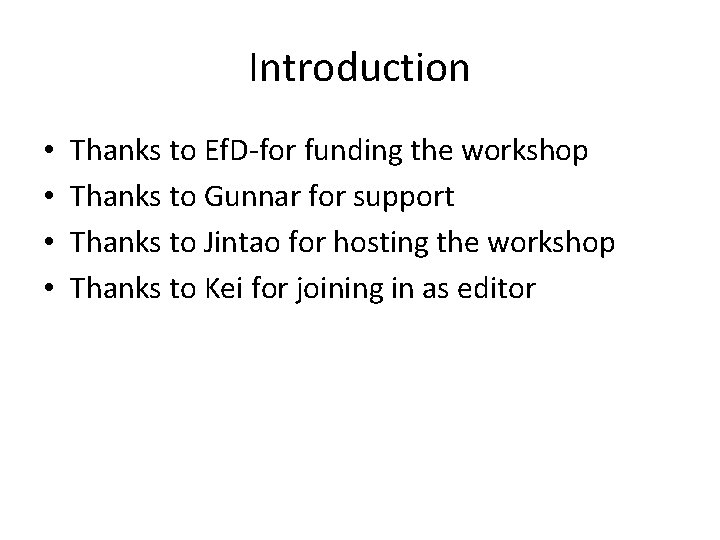 Introduction

• Thanks to EfD-for funding the workshop
• Thanks to Gunnar for support
• Thanks to Jintao for hosting the workshop
• Thanks to Kei for joining in as editor